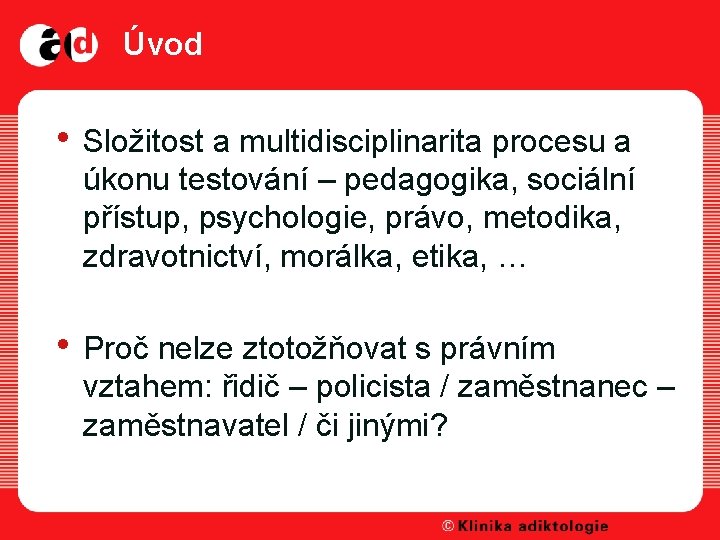 ad Úvod

• Složitost a multidisciplinarita procesu a úkonu testování – pedagogika, sociální přístup, psychologie, právo, metodika, zdravotnictví, morálka, etika, …

• Proč nelze ztotožňovat s právním vztahem: řidič – policista / zaměstnanec – zaměstnavatel / či jinými?

© Klinika adiktologie